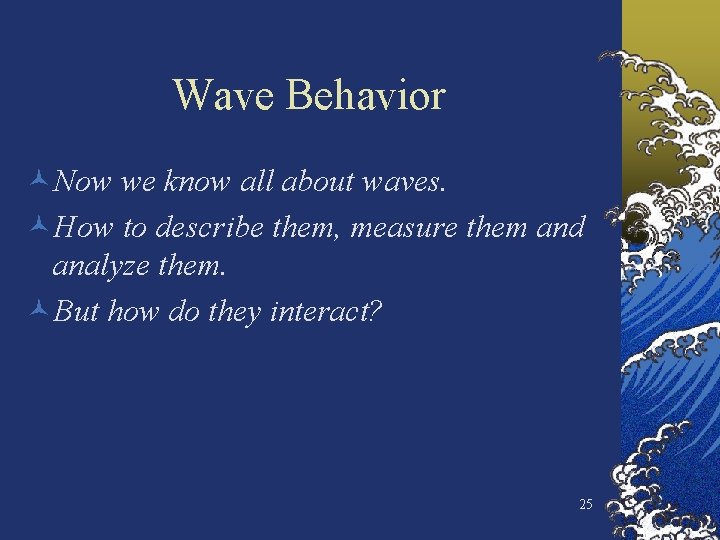 Wave Behavior

Now we know all about waves.

How to describe them, measure them and analyze them.

But how do they interact?

25